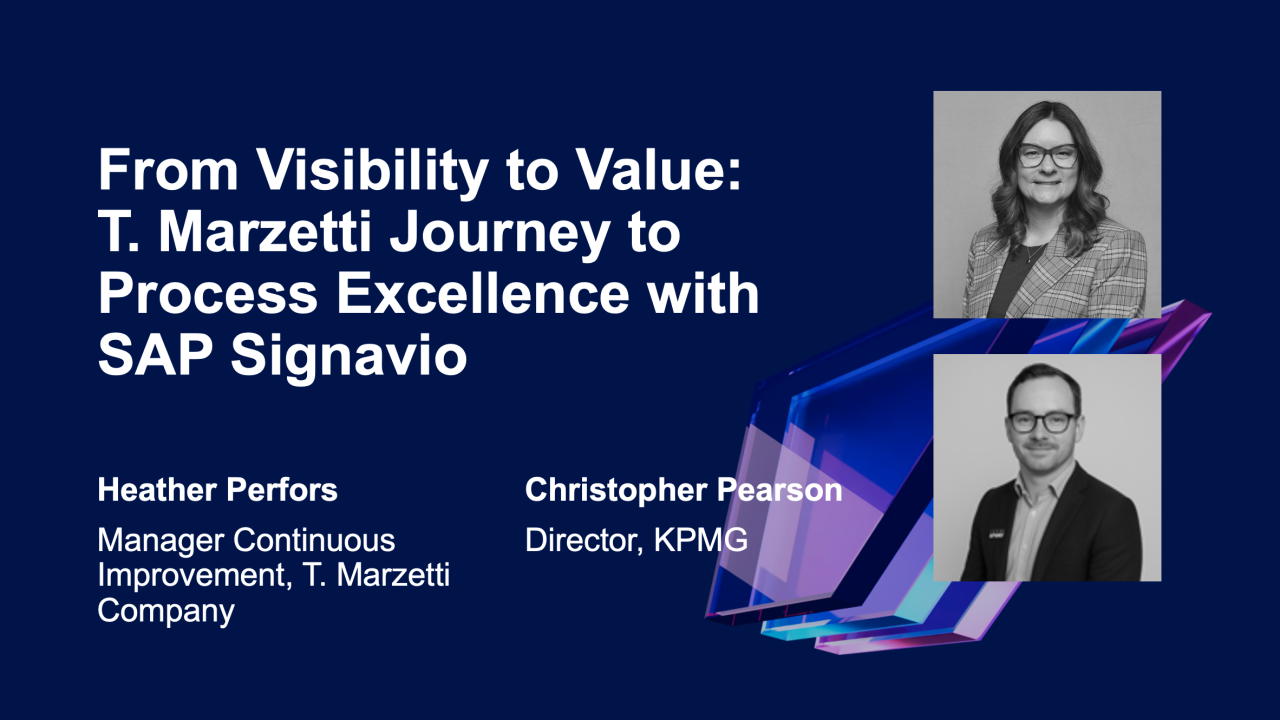 From Visibility to Value: T. Marzetti Journey to Process Excellence with SAP Signavio

Heather Perfors

Manager Continuous Improvement, T. Marzetti Company

Christopher Pearson

Director, KPMG